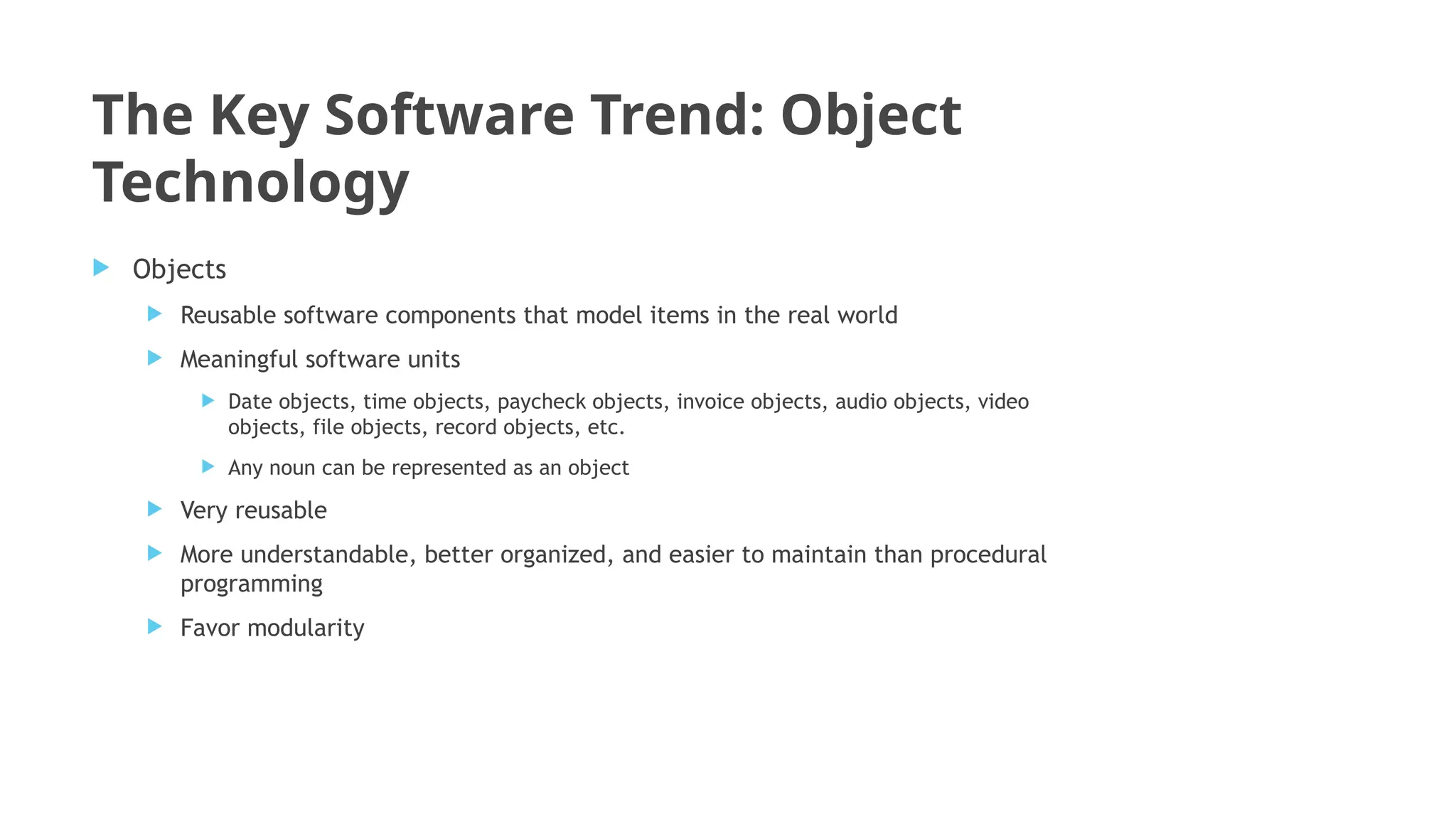 The Key Software Trend: Object Technology

Objects

Reusable software components that model items in the real world

Meaningful software units

Date objects, time objects, paycheck objects, invoice objects, audio objects, video objects, file objects, record objects, etc.

Any noun can be represented as an object

Very reusable

More understandable, better organized, and easier to maintain than procedural programming

Favor modularity